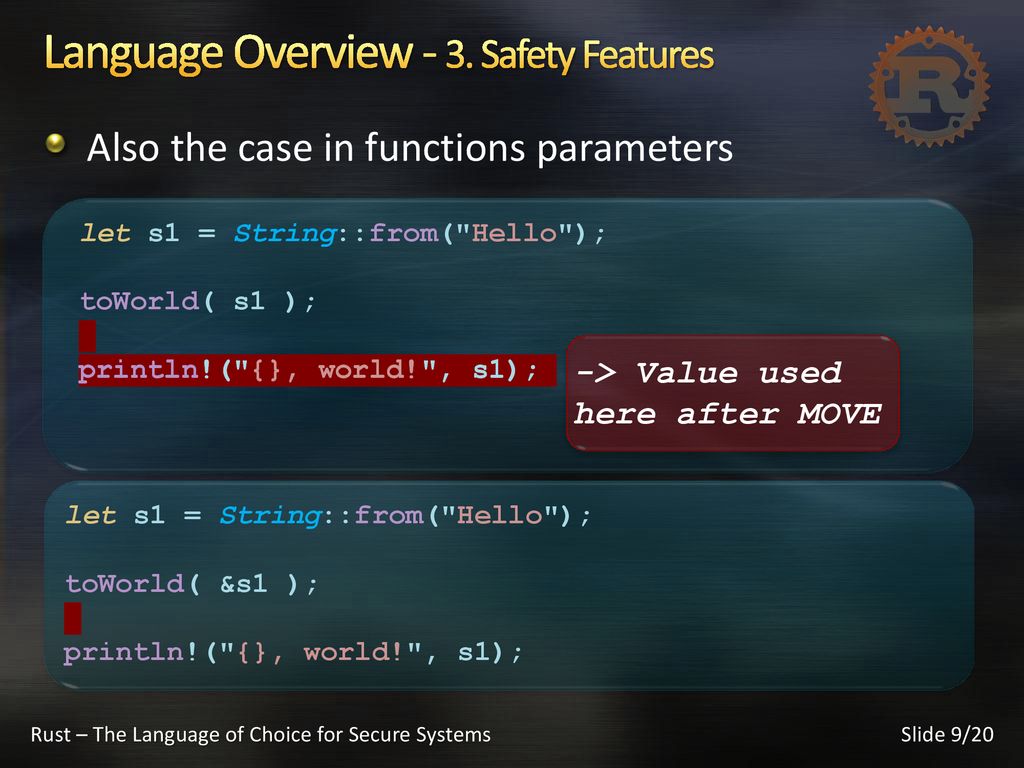 Language Overview - 3. Safety Features

R

Also the case in functions parameters

let s1 = String::from("Hello");

toWorld( s1 );

println!("{}, world!", s1);

-> Value used here after MOVE

let s1 = String::from("Hello");

toWorld( &s1 );

println!("{}, world!", s1);

Rust – The Language of Choice for Secure Systems

Slide 9/20